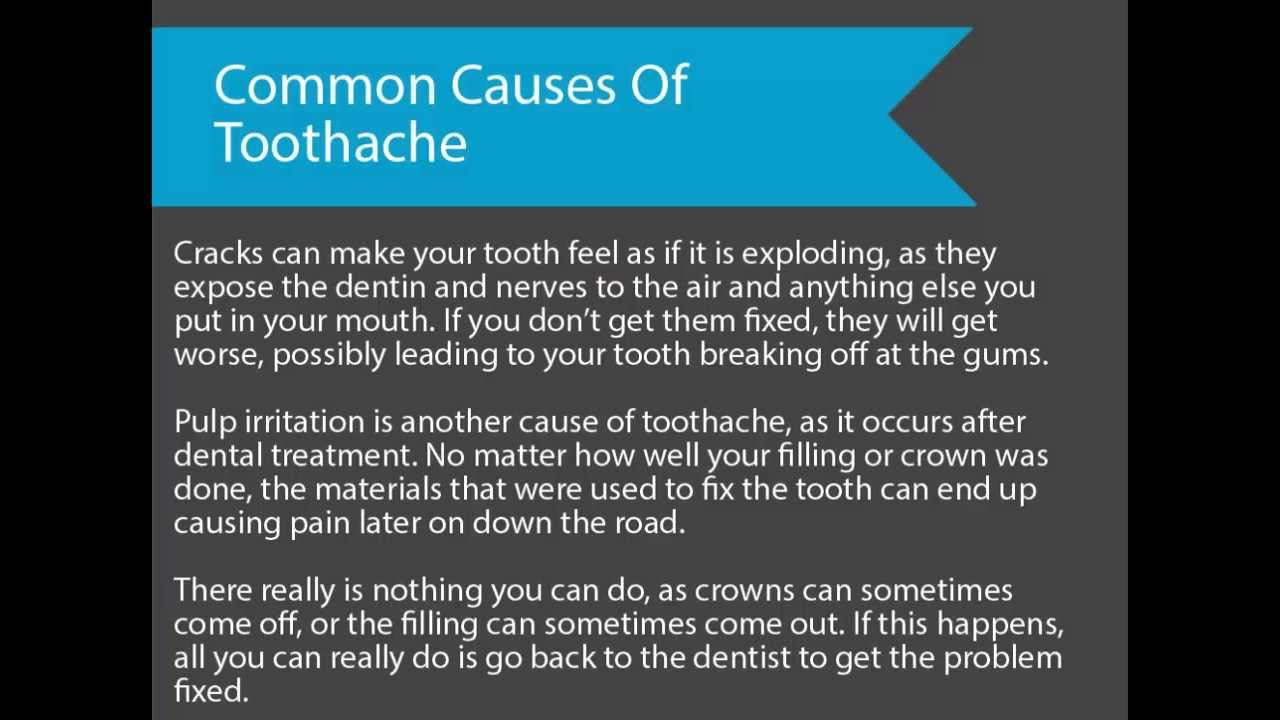 Common Causes Of Toothache

Cracks can make your tooth feel as if it is exploding, as they expose the dentin and nerves to the air and anything else you put in your mouth. If you don't get them fixed, they will get worse, possibly leading to your tooth breaking off at the gums.

Pulp irritation is another cause of toothache, as it occurs after dental treatment. No matter how well your filling or crown was done, the materials that were used to fix the tooth can end up causing pain later on down the road.

There really is nothing you can do, as crowns can sometimes come off, or the filling can sometimes come out. If this happens, all you can really do is go back to the dentist to get the problem fixed.